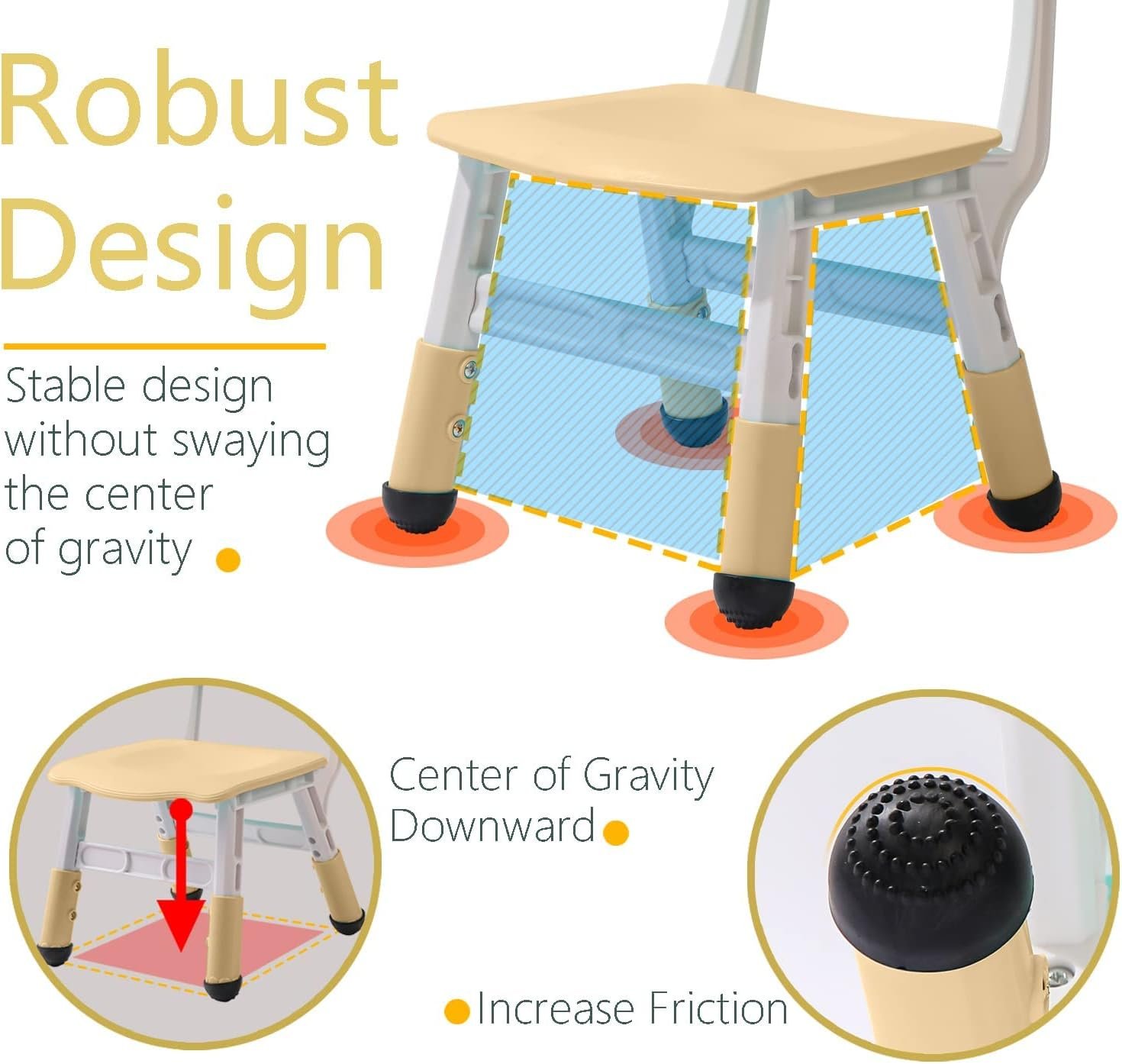 Robust Design

Stable design without swaying the center of gravity

Center of Gravity Downward

Increase Friction